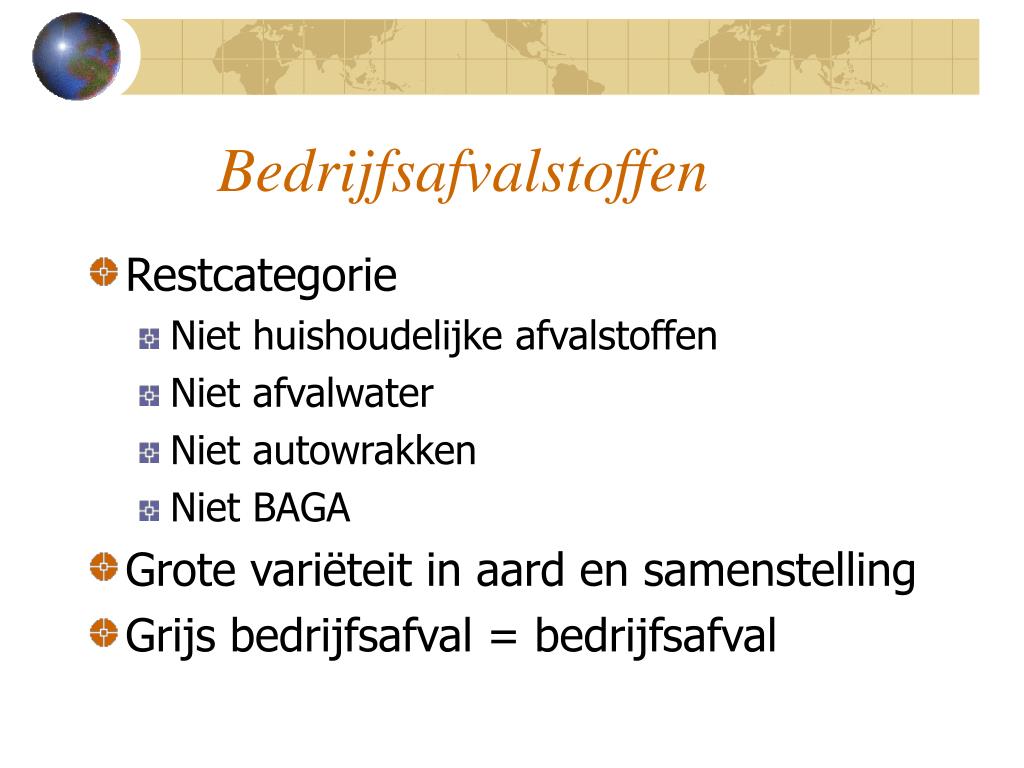 Bedrijfsafvalstoffen

Restcategorie

Niet huishoudelijke afvalstoffen

Niet afvalwater

Niet autowrakken

Niet BAGA

Grote variëteit in aard en samenstelling

Grijs bedrijfsafval = bedrijfsafval